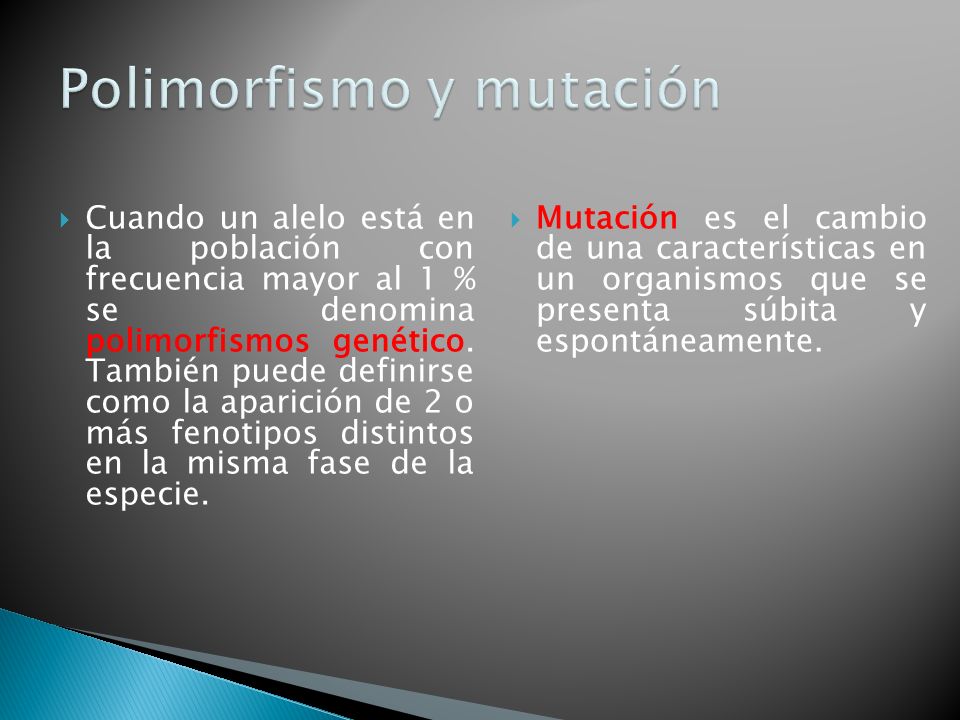 Polimorfismo y mutación

Cuando un alelo está en la población con frecuencia mayor al 1 % se denomina polimorfismos genético. También puede definirse como la aparición de 2 o más fenotipos distintos en la misma fase de la especie.

Mutación es el cambio de una características en un organismos que se presenta súbita y espontáneamente.